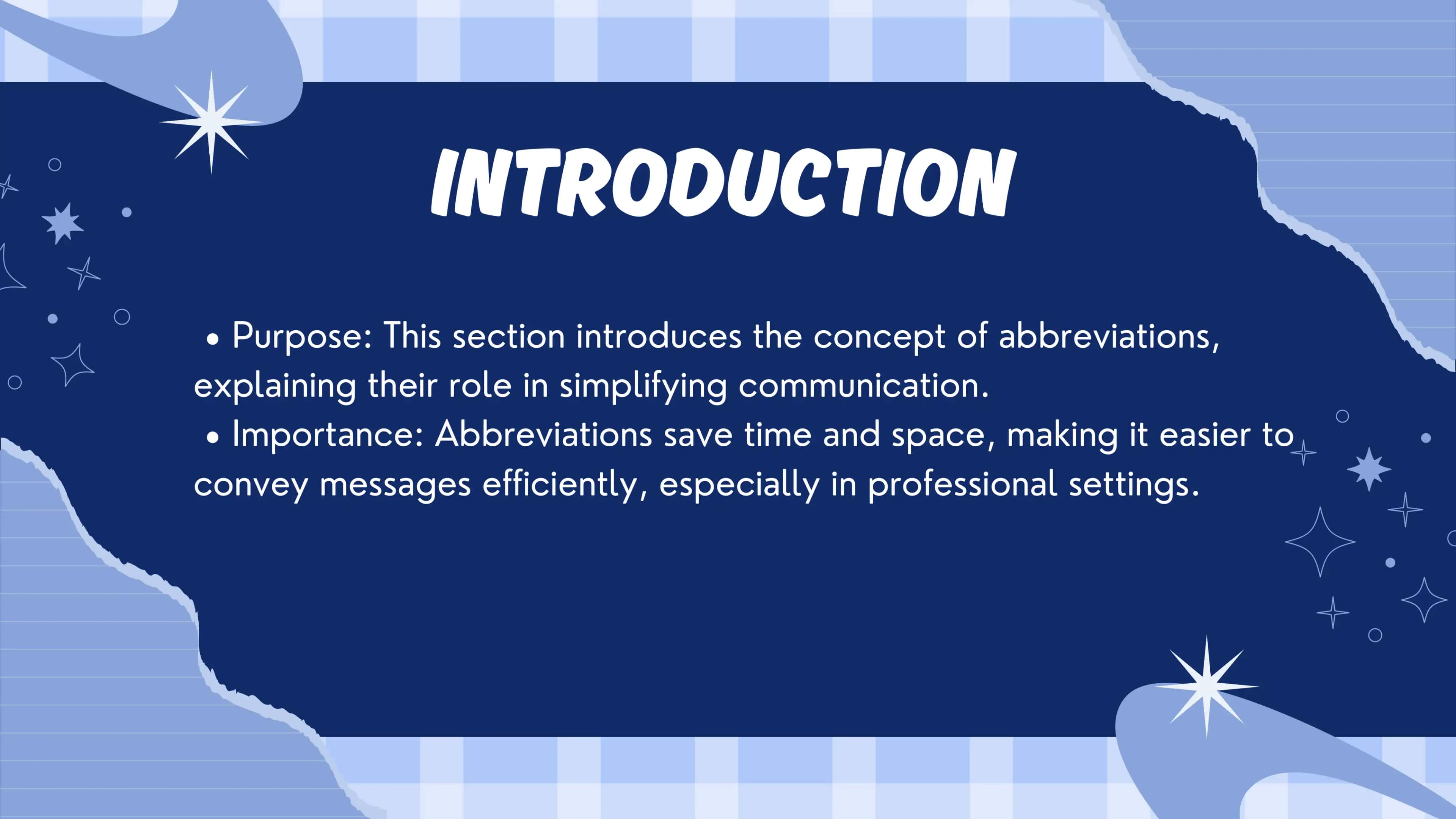 INTRODUCTION

• Purpose: This section introduces the concept of abbreviations, explaining their role in simplifying communication.
• Importance: Abbreviations save time and space, making it easier to convey messages efficiently, especially in professional settings.